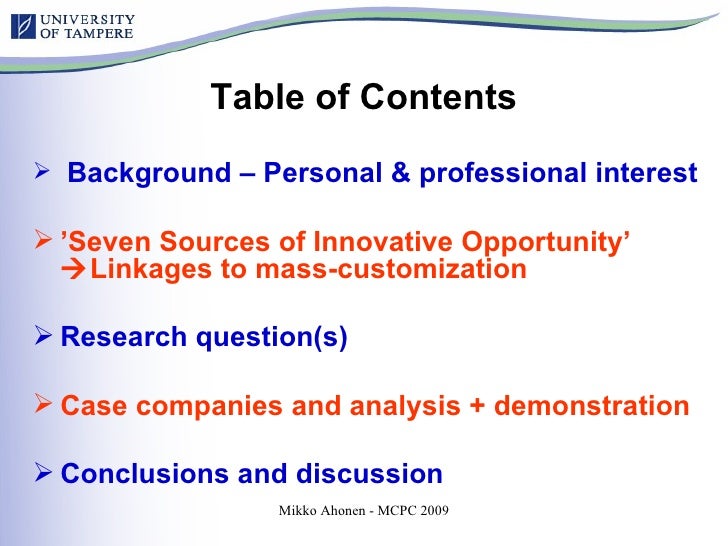 UNIVERSITY OF TAMPERE

Table of Contents

➢ Background – Personal & professional interest

➢ ’Seven Sources of Innovative Opportunity’ →Linkages to mass-customization

➢ Research question(s)

➢ Case companies and analysis + demonstration

➢ Conclusions and discussion

Mikko Ahonen - MCPC 2009